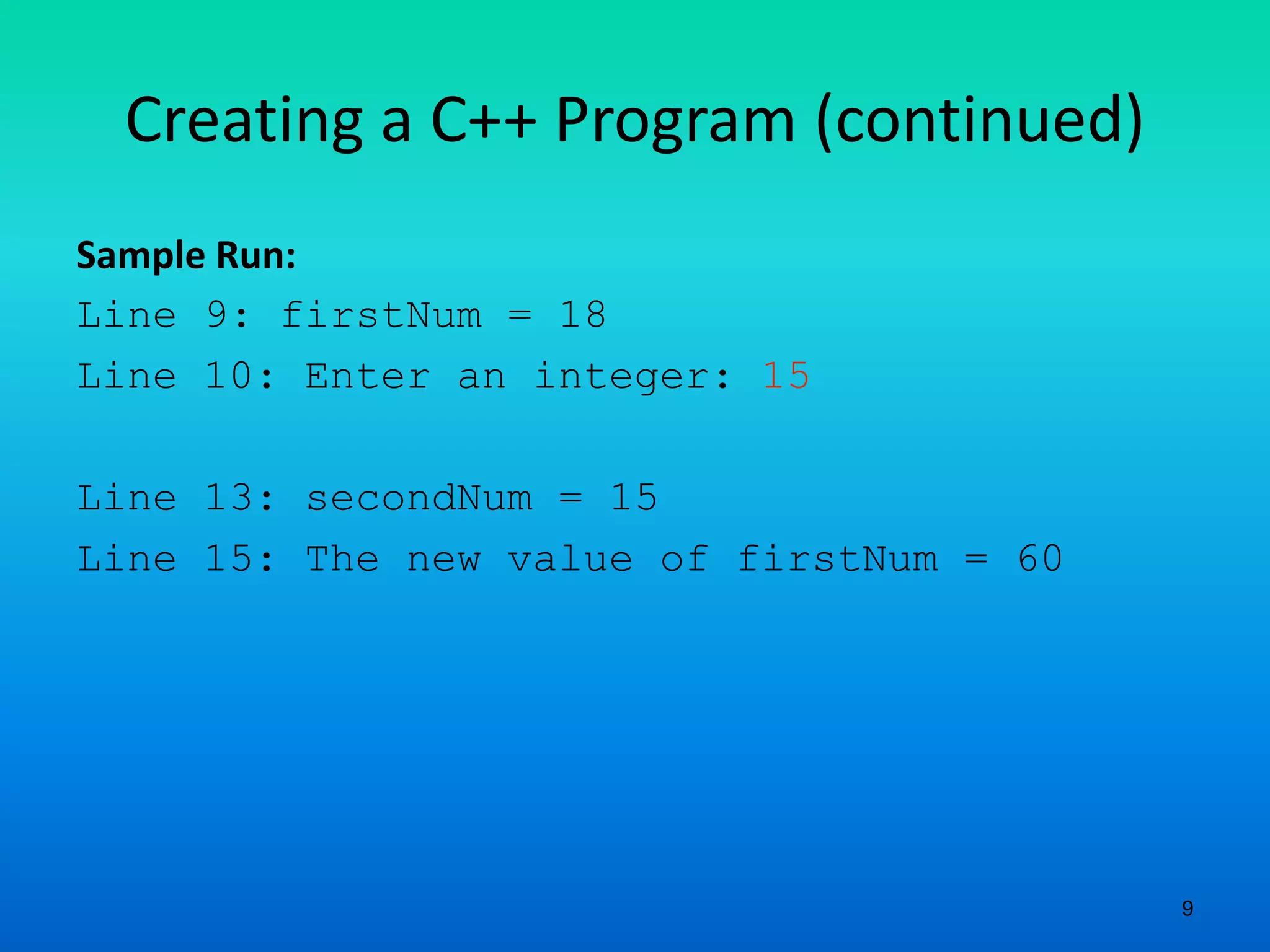 Creating a C++ Program (continued)

Sample Run:

Line 9: firstNum = 18

Line 10: Enter an integer: 15

Line 13: secondNum = 15

Line 15: The new value of firstNum = 60

9